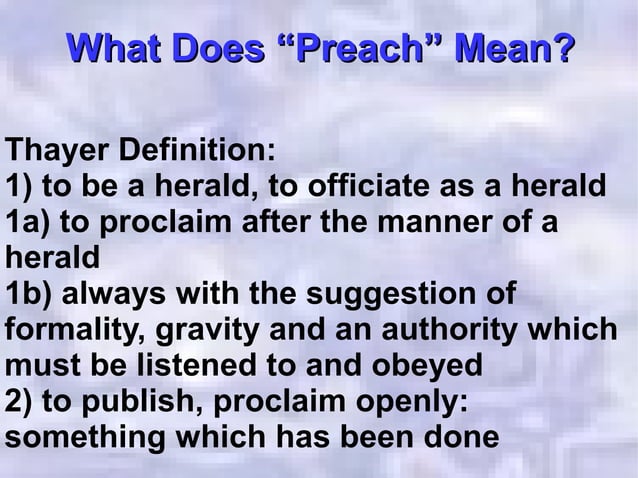 What Does “Preach” Mean?

Thayer Definition:
1) to be a herald, to officiate as a herald
1a) to proclaim after the manner of a herald
1b) always with the suggestion of formality, gravity and an authority which must be listened to and obeyed
2) to publish, proclaim openly: something which has been done